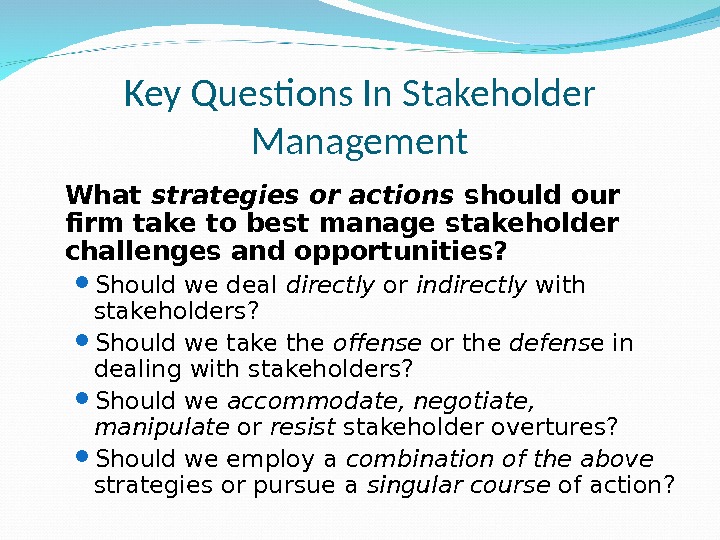 Key Questions In Stakeholder Management

What strategies or actions should our firm take to best manage stakeholder challenges and opportunities?

- Should we deal directly or indirectly with stakeholders?
- Should we take the offense or the defense in dealing with stakeholders?
- Should we accommodate, negotiate, manipulate or resist stakeholder overtures?
- Should we employ a combination of the above strategies or pursue a singular course of action?